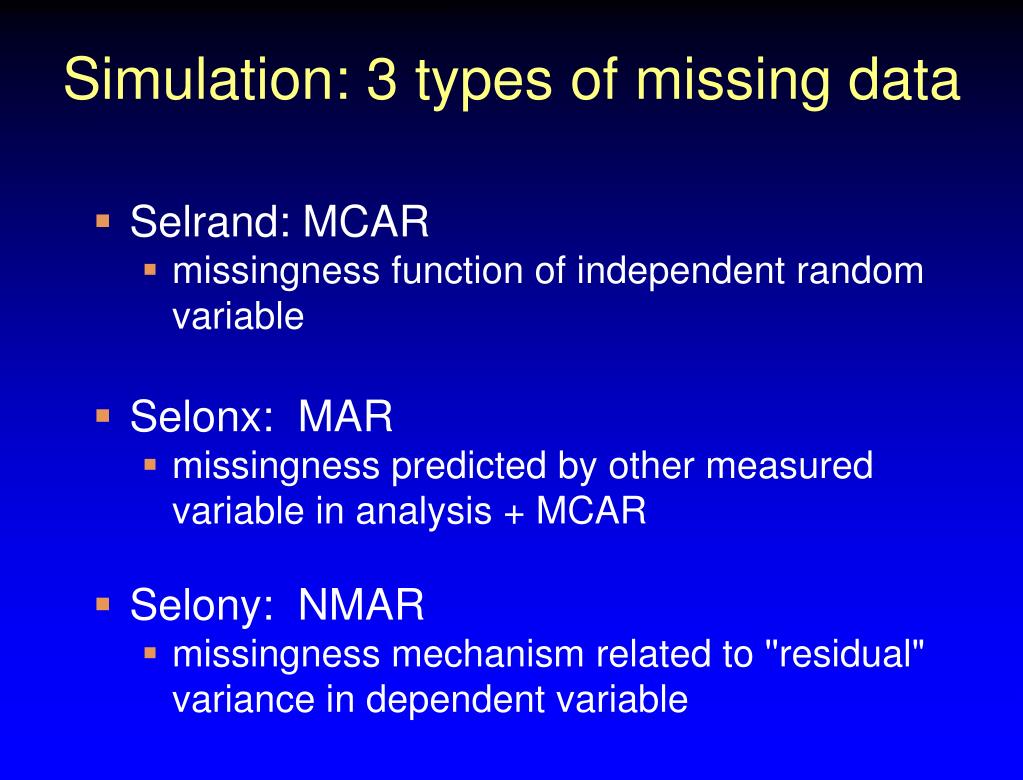 Simulation: 3 types of missing data

Selrand: MCAR
missingness function of independent random variable

Selonx: MAR
missingness predicted by other measured variable in analysis + MCAR

Selony: NMAR
missingness mechanism related to "residual" variance in dependent variable